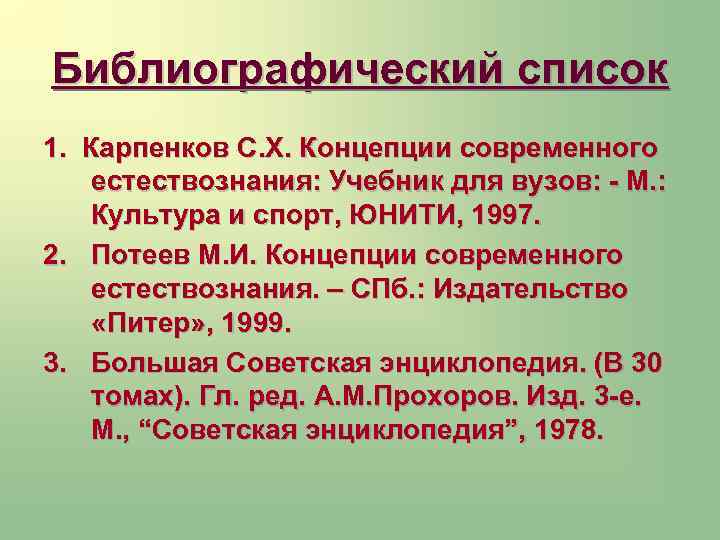 Библиографический список

1. Карпенков С.Х. Концепции современного естествознания: Учебник для вузов: - М.: Культура и спорт, ЮНИТИ, 1997.

2. Потеев М.И. Концепции современного естествознания. – СПб.: Издательство «Питер», 1999.

3. Большая Советская энциклопедия. (В 30 томах). Гл. ред. А.М.Прохоров. Изд. 3-е. М., “Советская энциклопедия”, 1978.